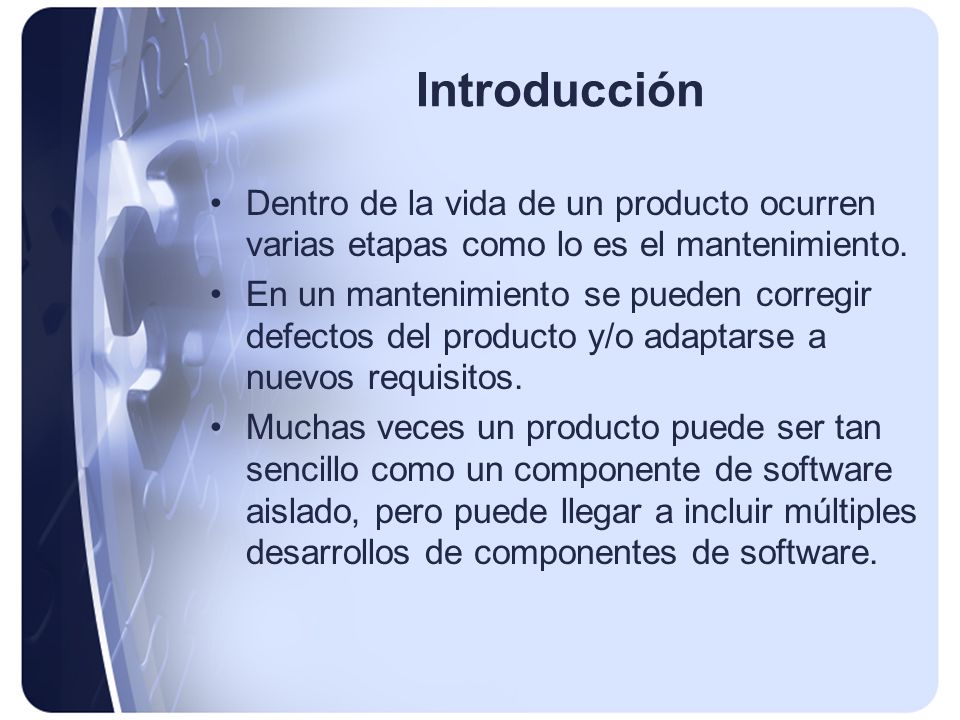 Introducción

• Dentro de la vida de un producto ocurren varias etapas como lo es el mantenimiento.
• En un mantenimiento se pueden corregir defectos del producto y/o adaptarse a nuevos requisitos.
• Muchas veces un producto puede ser tan sencillo como un componente de software aislado, pero puede llegar a incluir múltiples desarrollos de componentes de software.